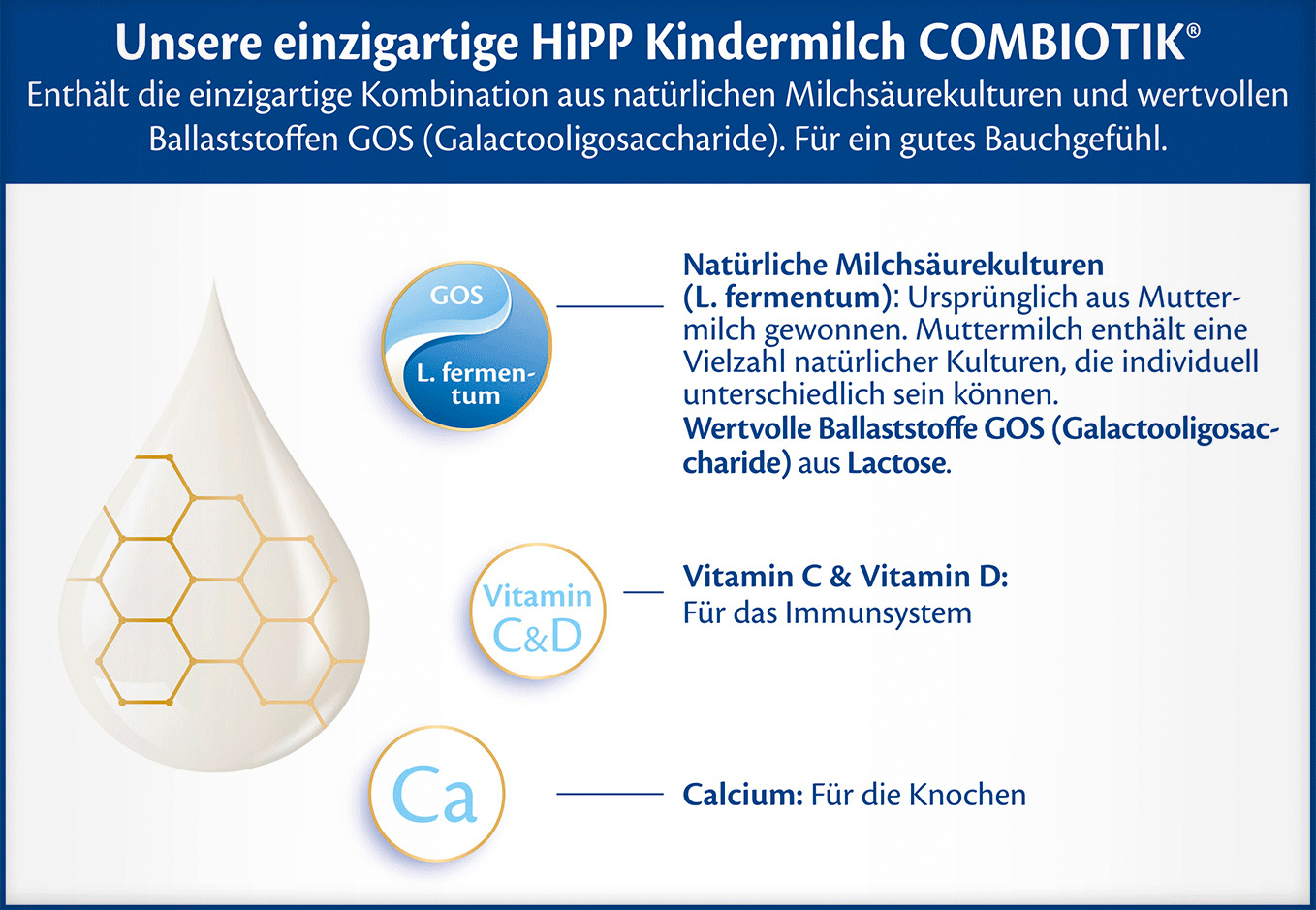 Unsere einzigartige HiPP Kindermilch COMBIOTIK®
Enthält die einzigartige Kombination aus natürlichen Milchsäurekulturen und wertvollen Ballaststoffen GOS (Galactooligosaccharide). Für ein gutes Bauchgefühl.

GOS

L. fermentum

Natürliche Milchsäurekulturen (L. fermentum): Ursprünglich aus Muttermilch gewonnen. Muttermilch enthält eine Vielzahl natürlicher Kulturen, die individuell unterschiedlich sein können.
Wertvolle Ballaststoffe GOS (Galactooligosaccharide) aus Lactose.

Vitamin C&D

Vitamin C & Vitamin D:
Für das Immunsystem

Ca

Calcium: Für die Knochen